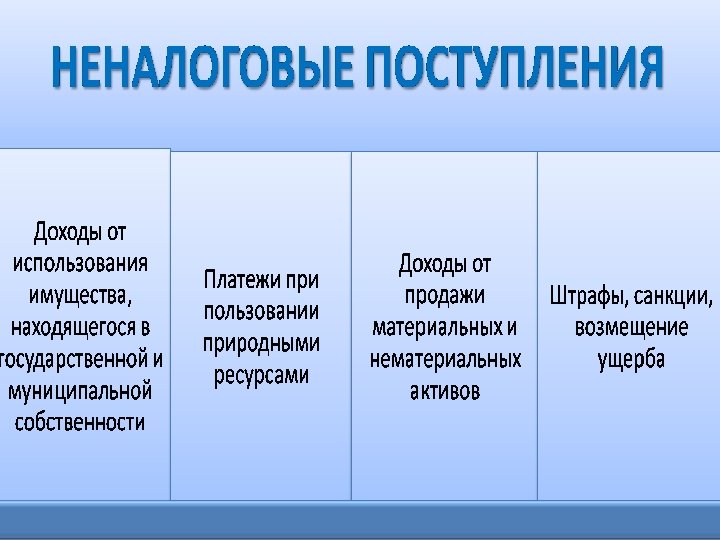 НЕНАЛОГОВЫЕ ПОСТУПЛЕНИЯ

Доходы от использования имущества, находящегося в государственной и муниципальной собственности

Платежи при пользовании природными ресурсами

Доходы от продажи материальных и нематериальных активов

Штрафы, санкции, возмещение ущерба